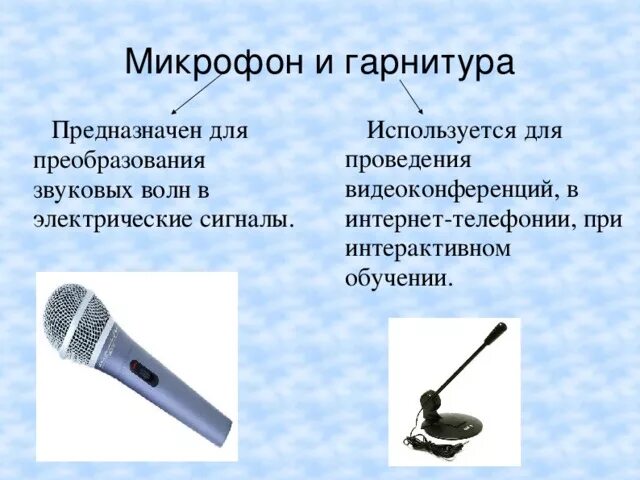 Микрофон и гарнитура

Предназначен для преобразования звуковых волн в электрические сигналы.

Используется для проведения видеоконференций, в интернет-телефонии, при интерактивном обучении.